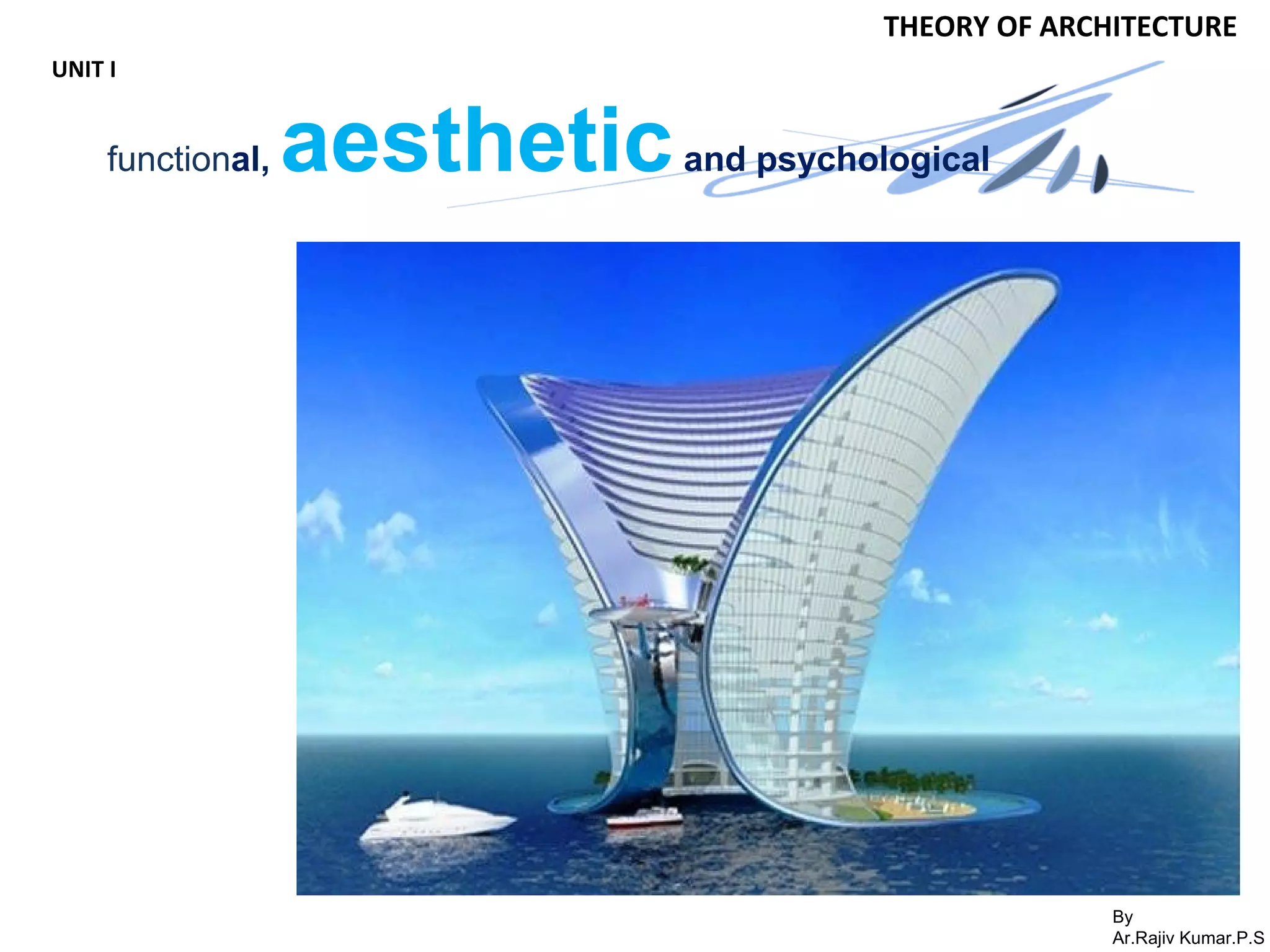 THEORY OF ARCHITECTURE

UNIT I

functional, aesthetic and psychological

By
Ar.Rajiv Kumar.P.S